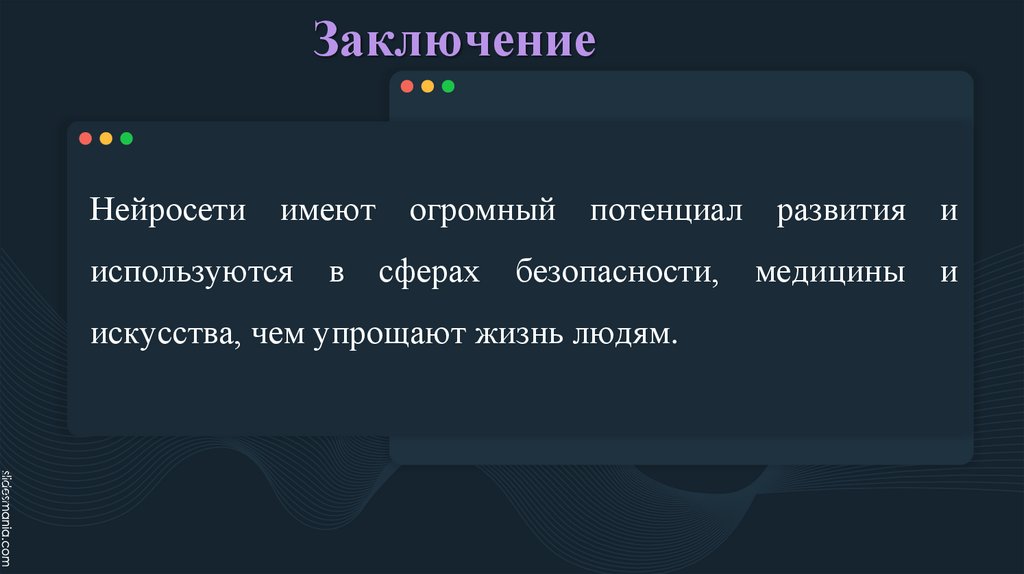 Заключение

Нейросети имеют огромный потенциал развития и используются в сферах безопасности, медицины и искусства, чем упрощают жизнь людям.

slidesmania.com